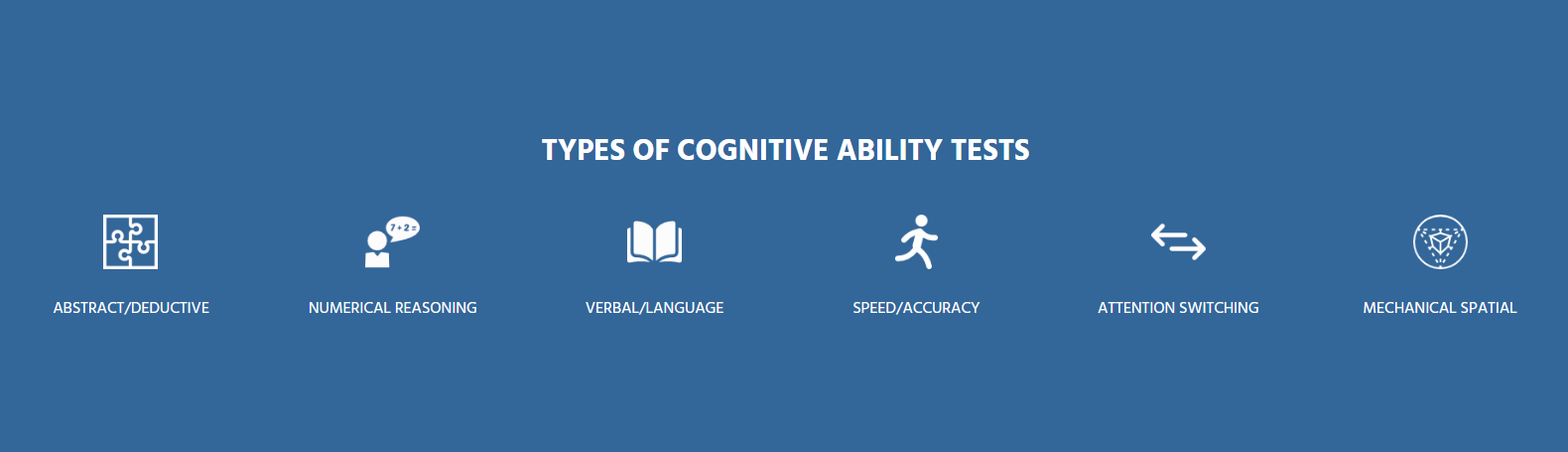 TYPES OF COGNITIVE ABILITY TESTS

ABSTRACT/DEDUCTIVE

7+2=

NUMERICAL REASONING

VERBAL/LANGUAGE

SPEED/ACCURACY

ATTENTION SWITCHING

MECHANICAL SPATIAL